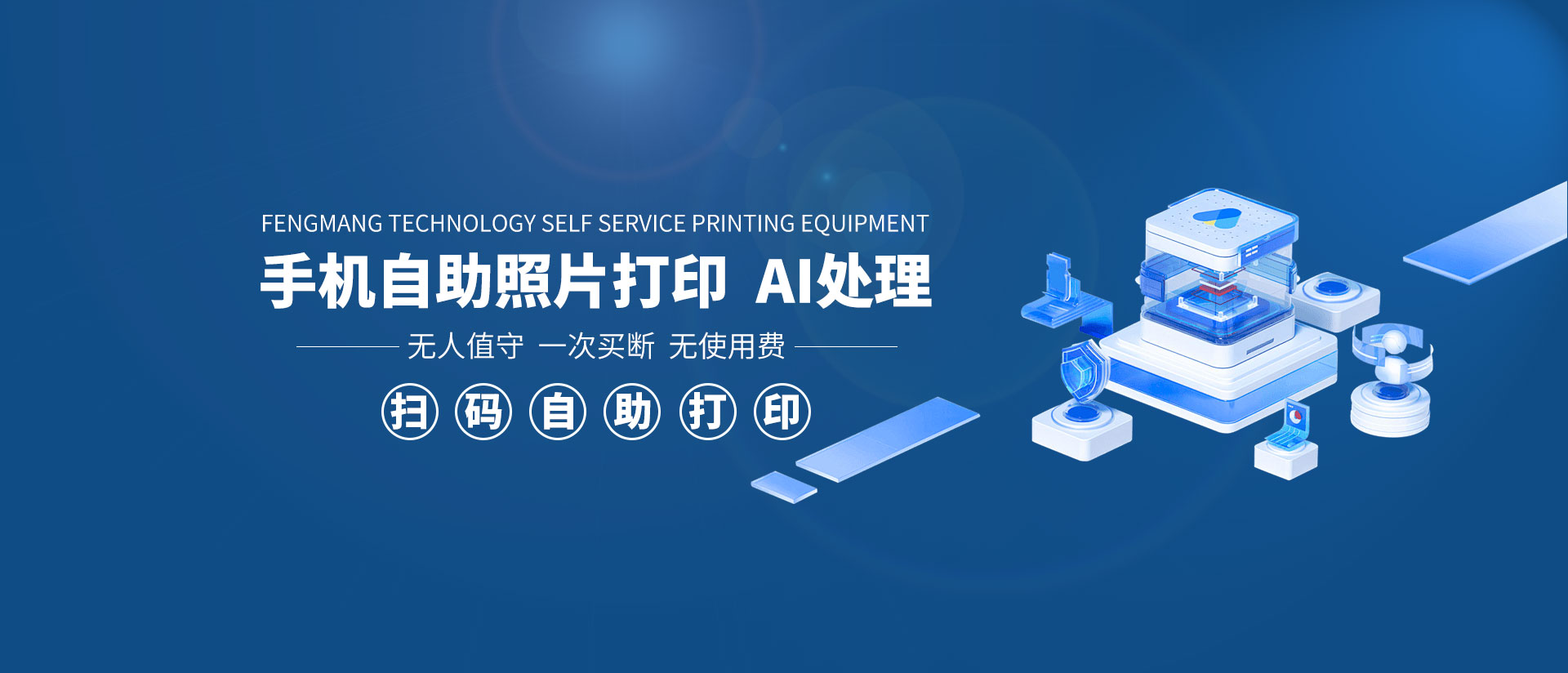 FENGMANG TECHNOLOGY SELF SERVICE PRINTING EQUIPMENT

手机自助照片打印 AI处理

无人值守 一次买断 无使用费

扫 码 自 助 打 印